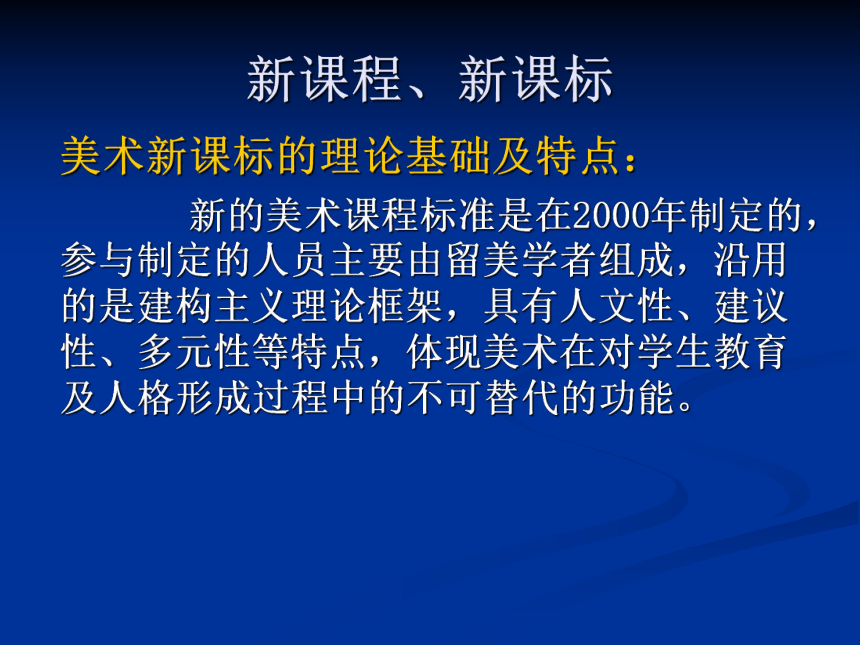 新课程、新课标

美术新课标的理论基础及特点：

新的美术课程标准是在2000年制定的，参与制定的人员主要由留美学者组成，沿用的是建构主义理论框架，具有人文性、建议性、多元性等特点，体现美术在对学生教育及人格形成过程中的不可替代的功能。